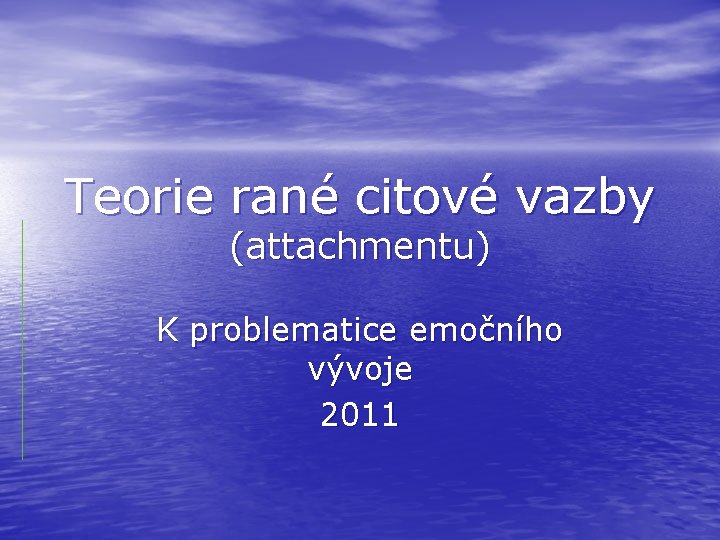 Teorie rané citové vazby
(attachmentu)

K problematice emočního vývoje
2011